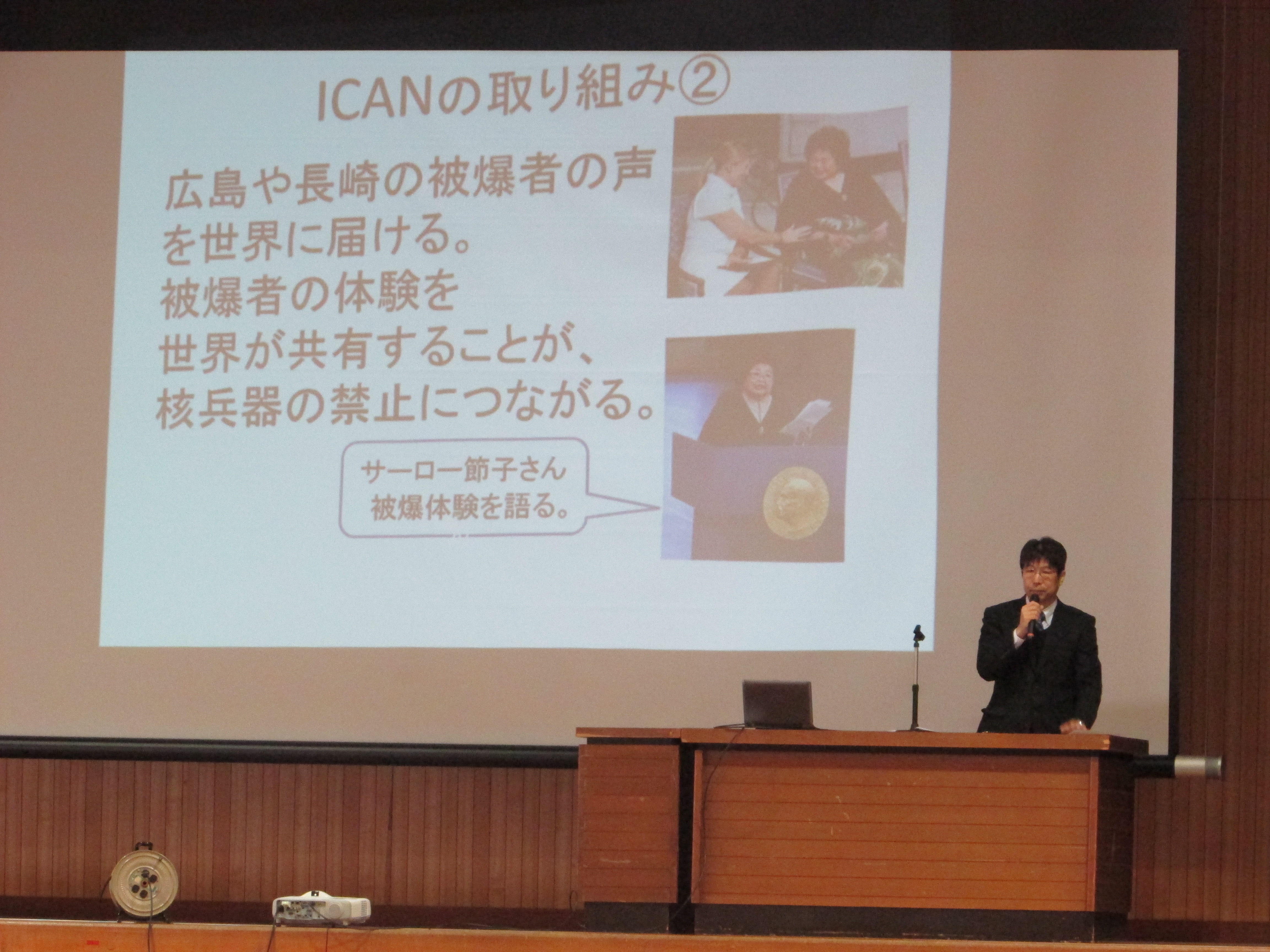 ICANの取り組み②

広島や長崎の被爆者の声を世界に届ける。
被爆者の体験を
世界が共有することが、
核兵器の禁止につながる。

サーロー節子さん
被爆体験を語る。